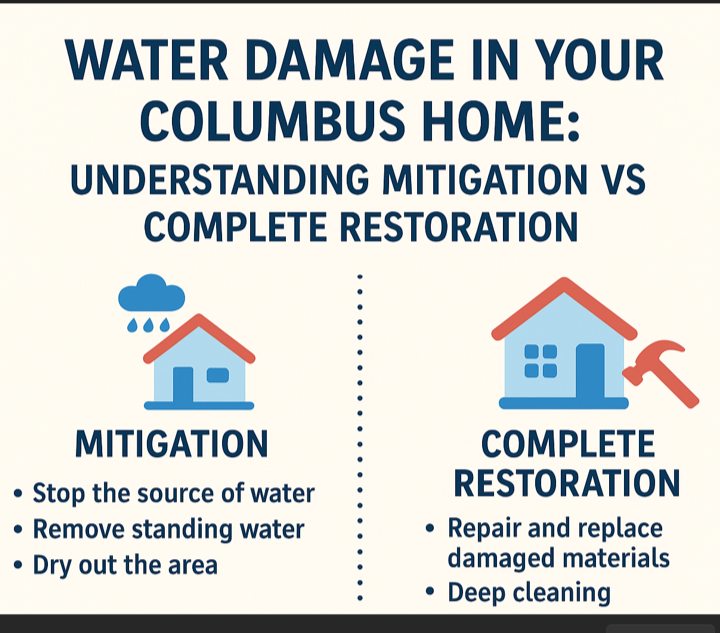 WATER DAMAGE IN YOUR COLUMBUS HOME:
UNDERSTANDING MITIGATION VS COMPLETE RESTORATION

MITIGATION
• Stop the source of water
• Remove standing water
• Dry out the area

COMPLETE RESTORATION
• Repair and replace damaged materials
• Deep cleaning